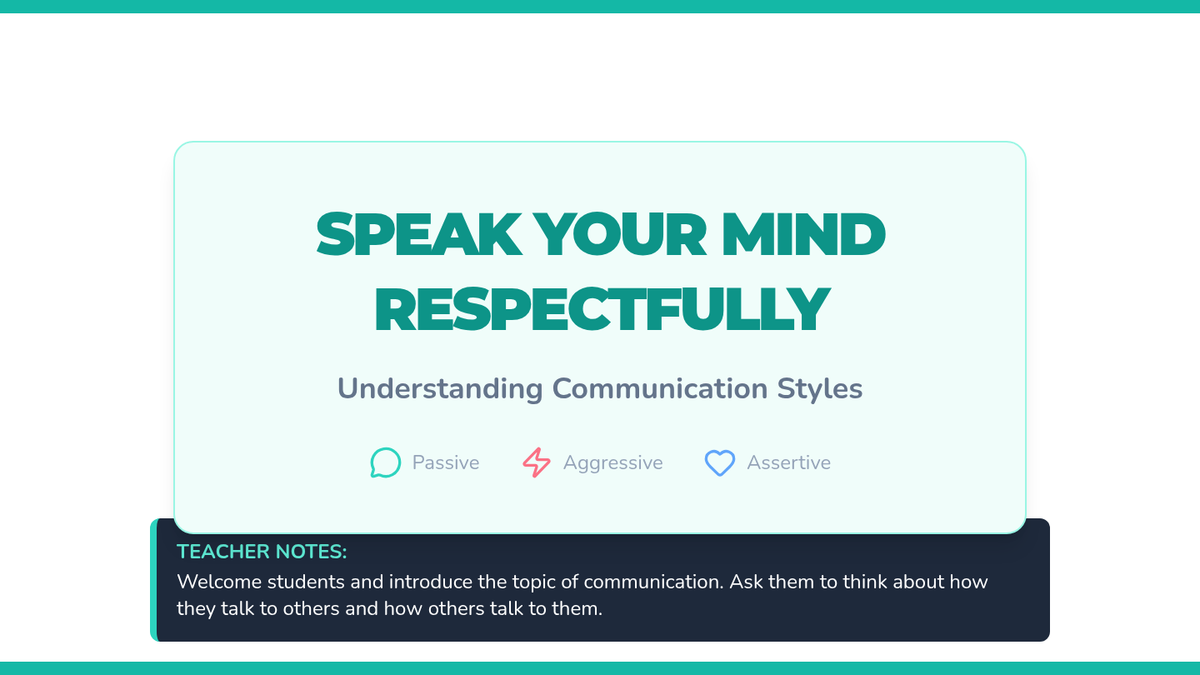 SPEAK YOUR MIND RESPECTFULLY

Understanding Communication Styles

Passive Aggressive Assertive

TEACHER NOTES:
Welcome students and introduce the topic of communication. Ask them to think about how they talk to others and how others talk to them.